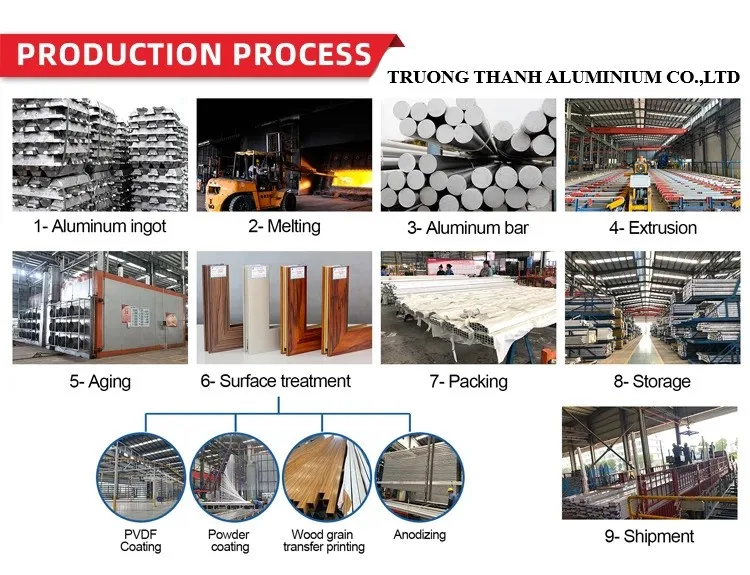 PRODUCTION PROCESS

TRUONG THANH ALUMINIUM CO.,LTD

1- Aluminum ingot

2- Melting

3- Aluminum bar

4- Extrusion

5- Aging

6- Surface treatment

7- Packing

8- Storage

PVDF Coating

Powder coating

Wood grain transfer printing

Anodizing

9- Shipment